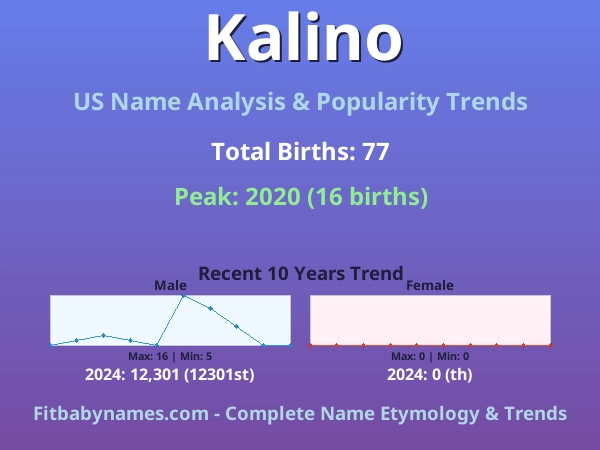 Kalino

US Name Analysis & Popularity Trends

Total Births: 77

Peak: 2020 (16 births)

Recent 10 Years Trend

Male

Max: 16 | Min: 5

2024: 12,301 (12301st)

Female

Max: 0 | Min: 0

2024: 0 (th)

Fitbabynames.com - Complete Name Etymology & Trends